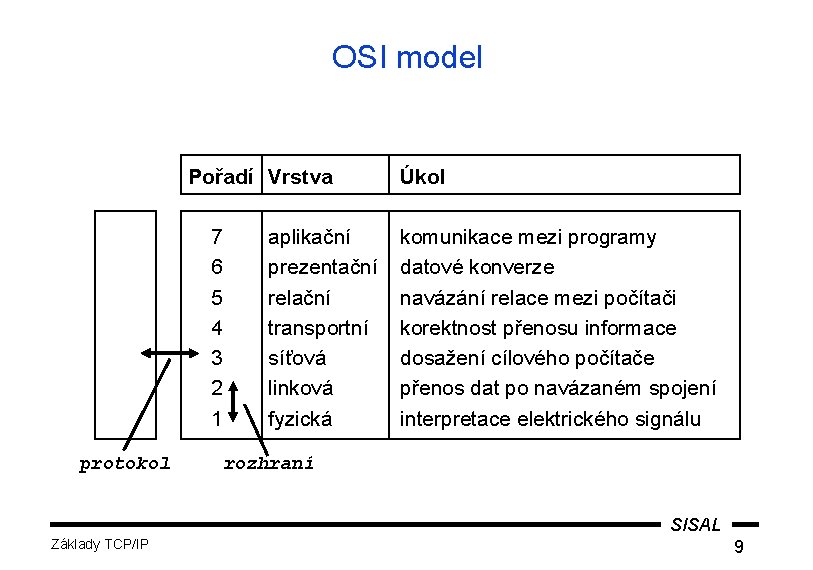 OSI model

| Pořadí | Vrstva | Úkol |
|---|---|---|
| 7 | aplikační | komunikace mezi programy |
| 6 | prezentační | datové konverze |
| 5 | relační | navázání relace mezi počítači |
| 4 | transportní | korektnost přenosu informace |
| 3 | síťová | dosažení cílového počítače |
| 2 | linková | přenos dat po navázaném spojení |
| 1 | fyzická | interpretace elektrického signálu |

protokol rozhraní

SISAL

Základy TCP/IP

9